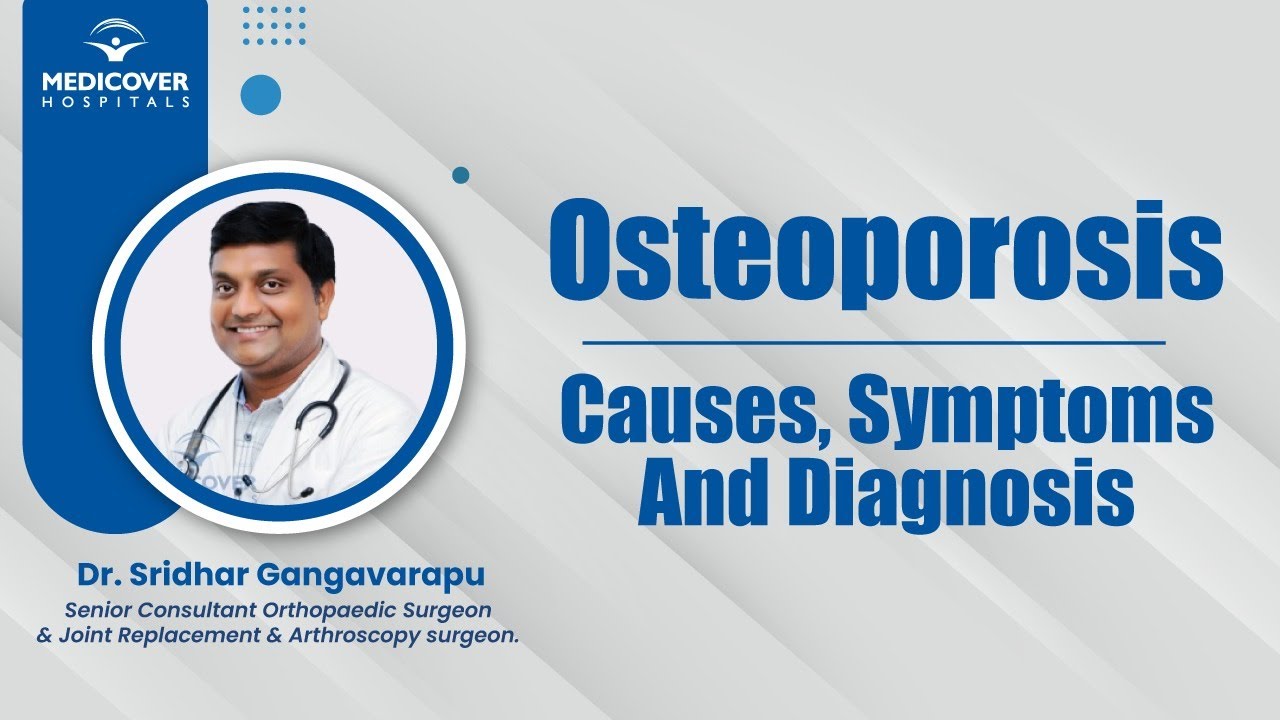 MEDICOVER
HOSPITALS

Osteoporosis

Causes, Symptoms And Diagnosis

Dr. Sridhar Gangavarapu
Senior Consultant Orthopaedic Surgeon & Joint Replacement & Arthroscopy surgeon.